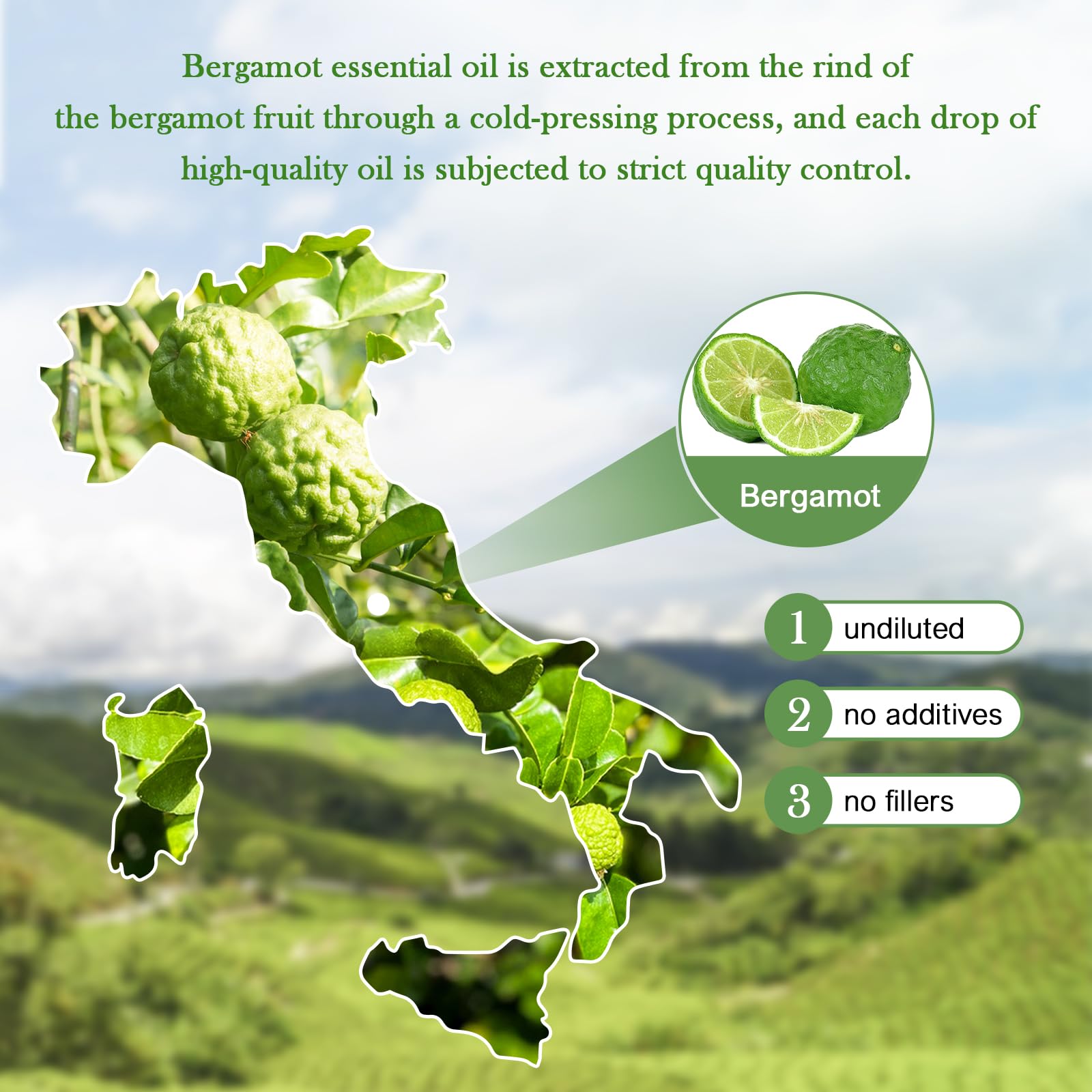 Bergamot essential oil is extracted from the rind of the bergamot fruit through a cold-pressing process, and each drop of high-quality oil is subjected to strict quality control.

Bergamot

1 undiluted

2 no additives

3 no fillers